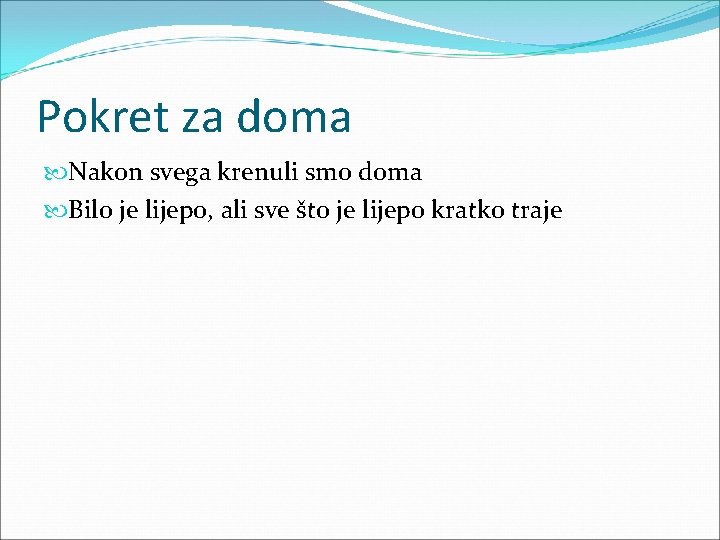 Pokret za doma

Nakon svega krenuli smo doma

Bilo je lijepo, ali sve što je lijepo kratko traje